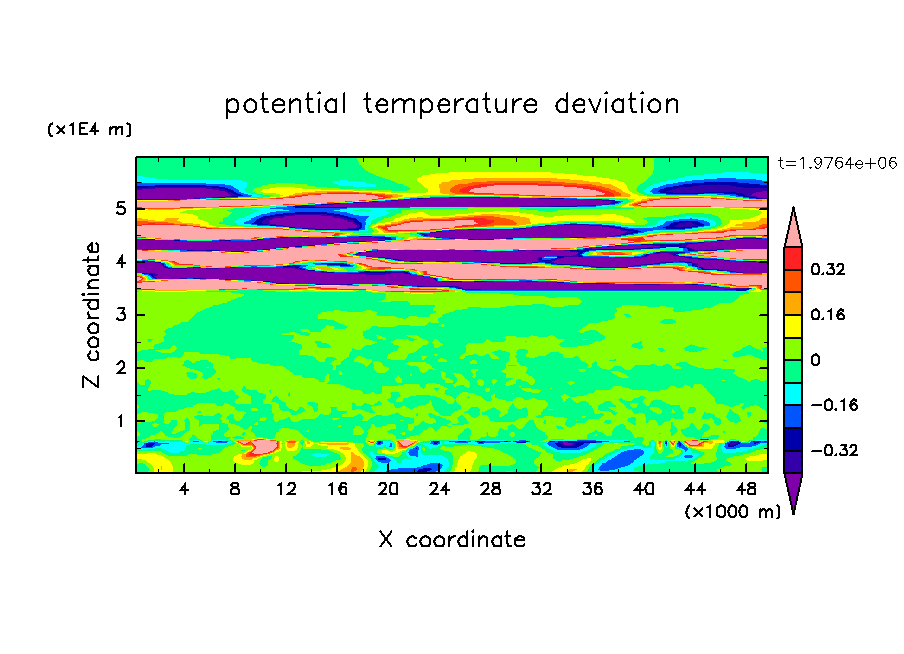 potential temperature deviation

(x1E4 m)

t=1.9764e+06

Z coordinate

5
4
3
2
1

0.32
0.16
0
−0.16
−0.32

4 8 12 16 20 24 28 32 36 40 44 48

(x1000 m)

X coordinate